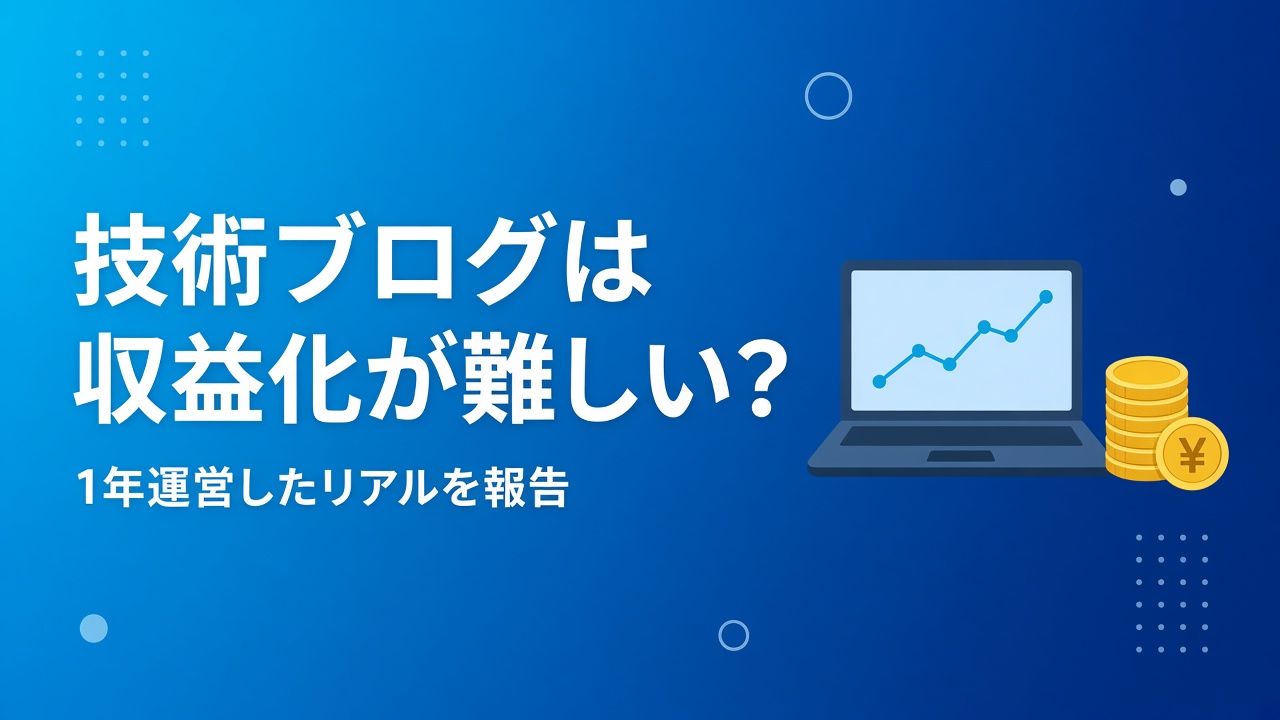 技術ブログは
収益化が難しい？

1年運営したリアルを報告

¥